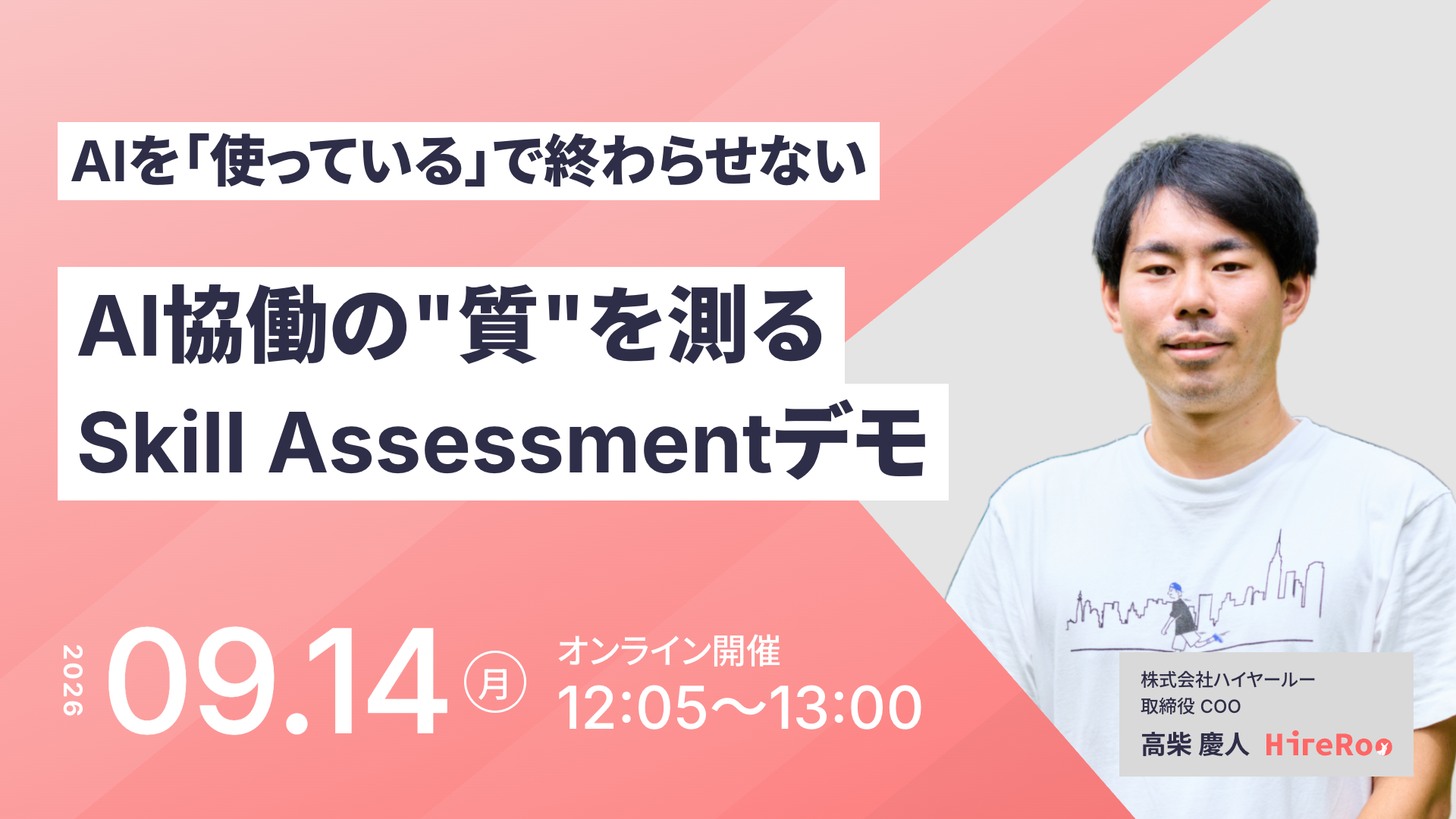 AIを「使っている」で終わらせない

AI協働の"質"を測る
Skill Assessmentデモ

2026 09.14 月

オンライン開催
12:05〜13:00

株式会社ハイヤールー
取締役 COO
高柴 慶人 HireRoo